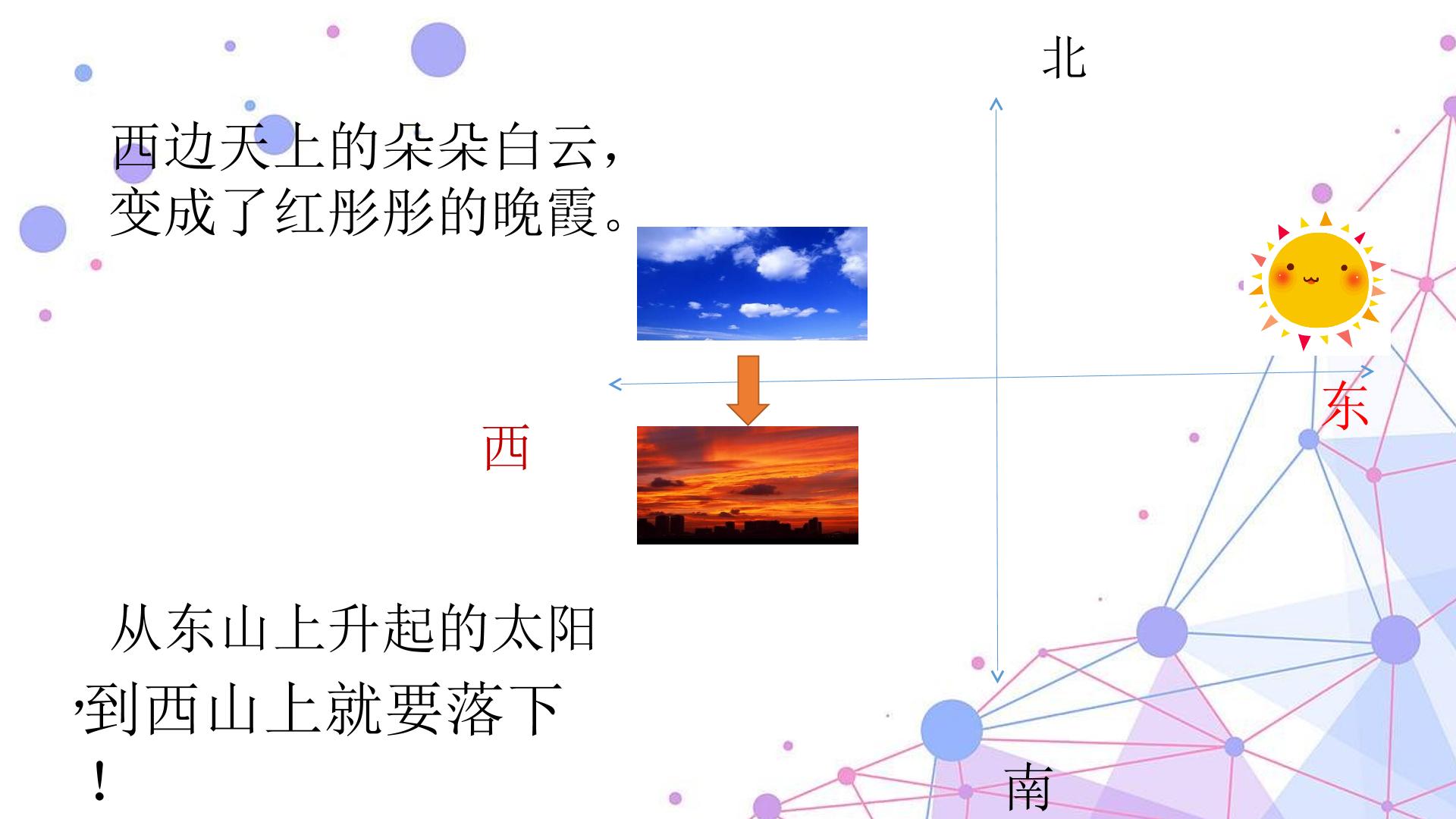 北

西边天上的朵朵白云，变成了红彤彤的晚霞。

东

西

从东山上升起的太阳,到西山上就要落下！

南